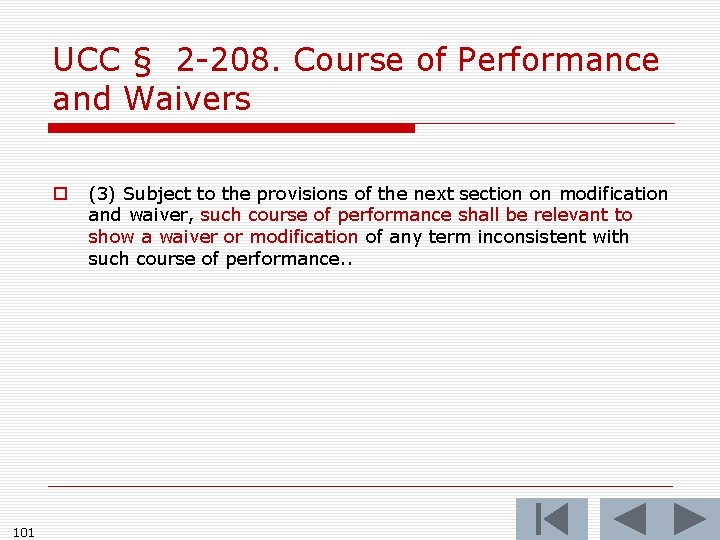 UCC § 2-208. Course of Performance and Waivers

(3) Subject to the provisions of the next section on modification and waiver, such course of performance shall be relevant to show a waiver or modification of any term inconsistent with such course of performance..

101